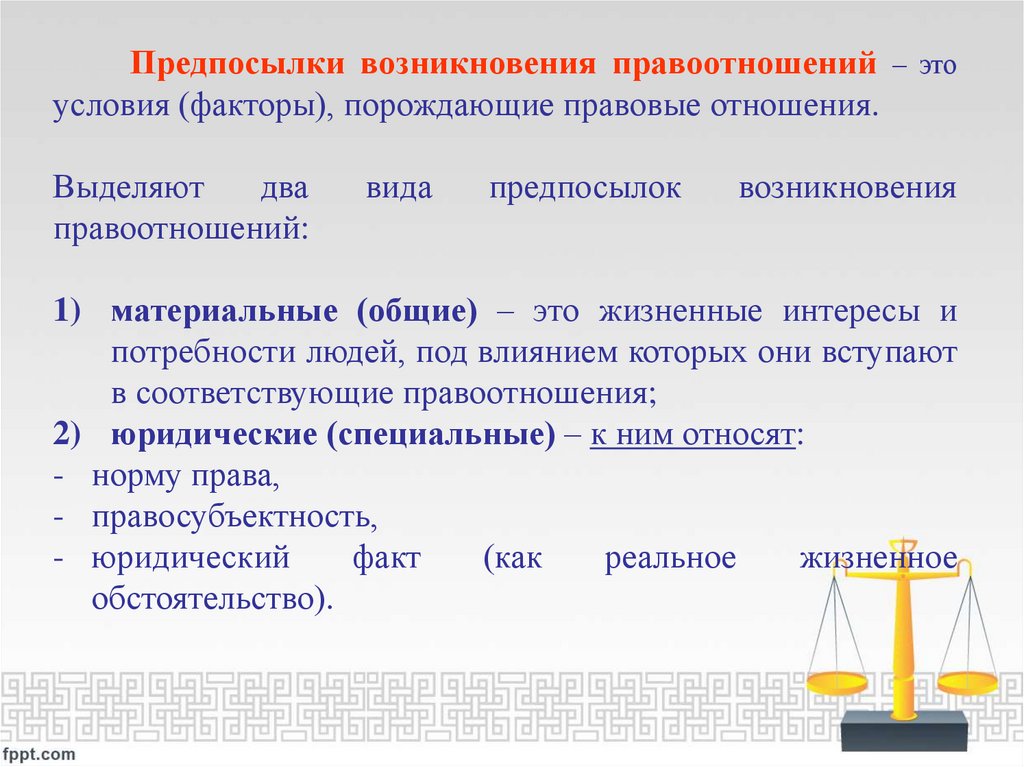 Предпосылки возникновения правоотношений – это условия (факторы), порождающие правовые отношения.

Выделяют два вида предпосылок возникновения правоотношений:

1) материальные (общие) – это жизненные интересы и потребности людей, под влиянием которых они вступают в соответствующие правоотношения;
2) юридические (специальные) – к ним относят:
- норму права,
- правосубъектность,
- юридический факт (как реальное жизненное обстоятельство).

fppt.com